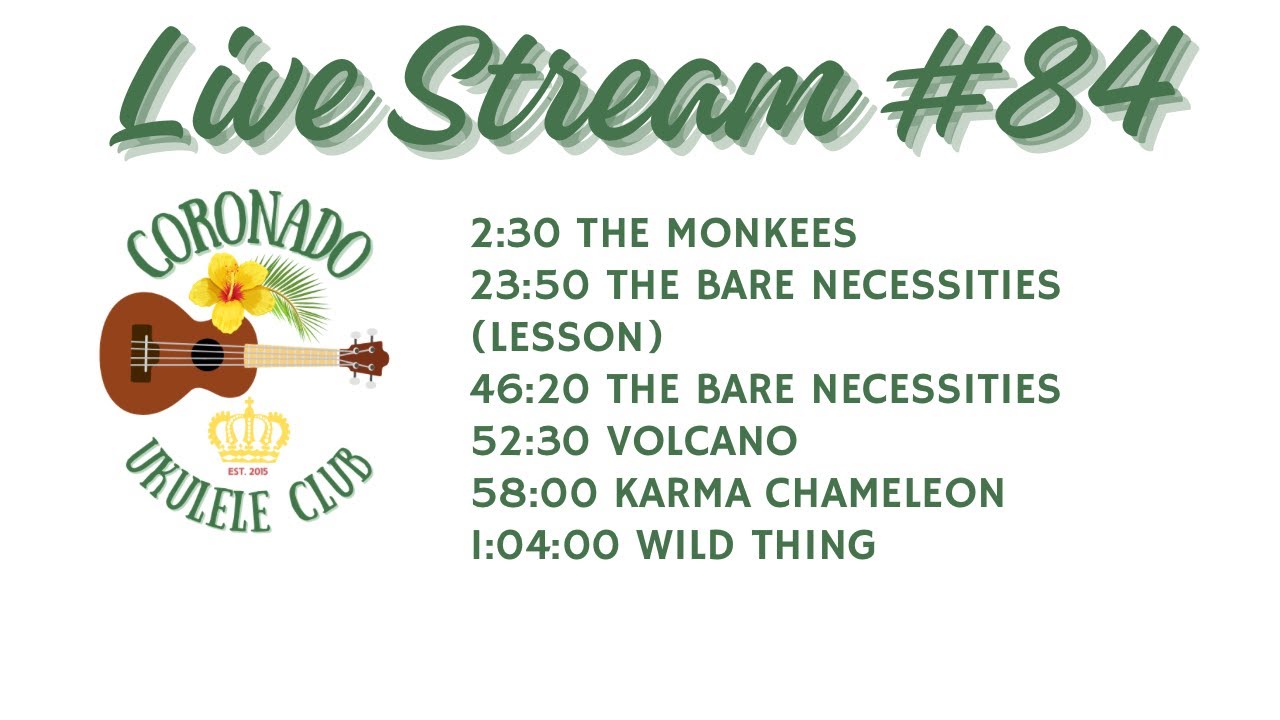 Live Stream #84

CORONADO
EST. 2015
UKULELE CLUB

2:30 THE MONKEES
23:50 THE BARE NECESSITIES (LESSON)
46:20 THE BARE NECESSITIES
52:30 VOLCANO
58:00 KARMA CHAMELEON
1:04:00 WILD THING